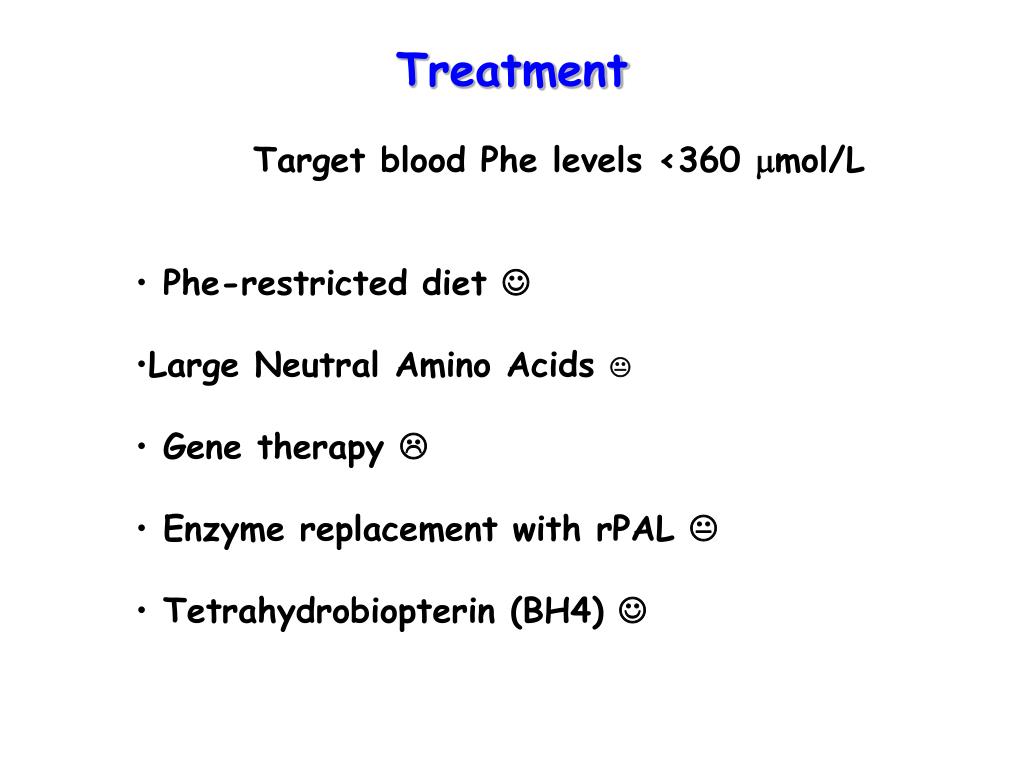 Treatment

Target blood Phe levels <360 μmol/L

• Phe-restricted diet ☺

•Large Neutral Amino Acids 😐

• Gene therapy ☹

• Enzyme replacement with rPAL 😐

• Tetrahydrobiopterin (BH4) ☺